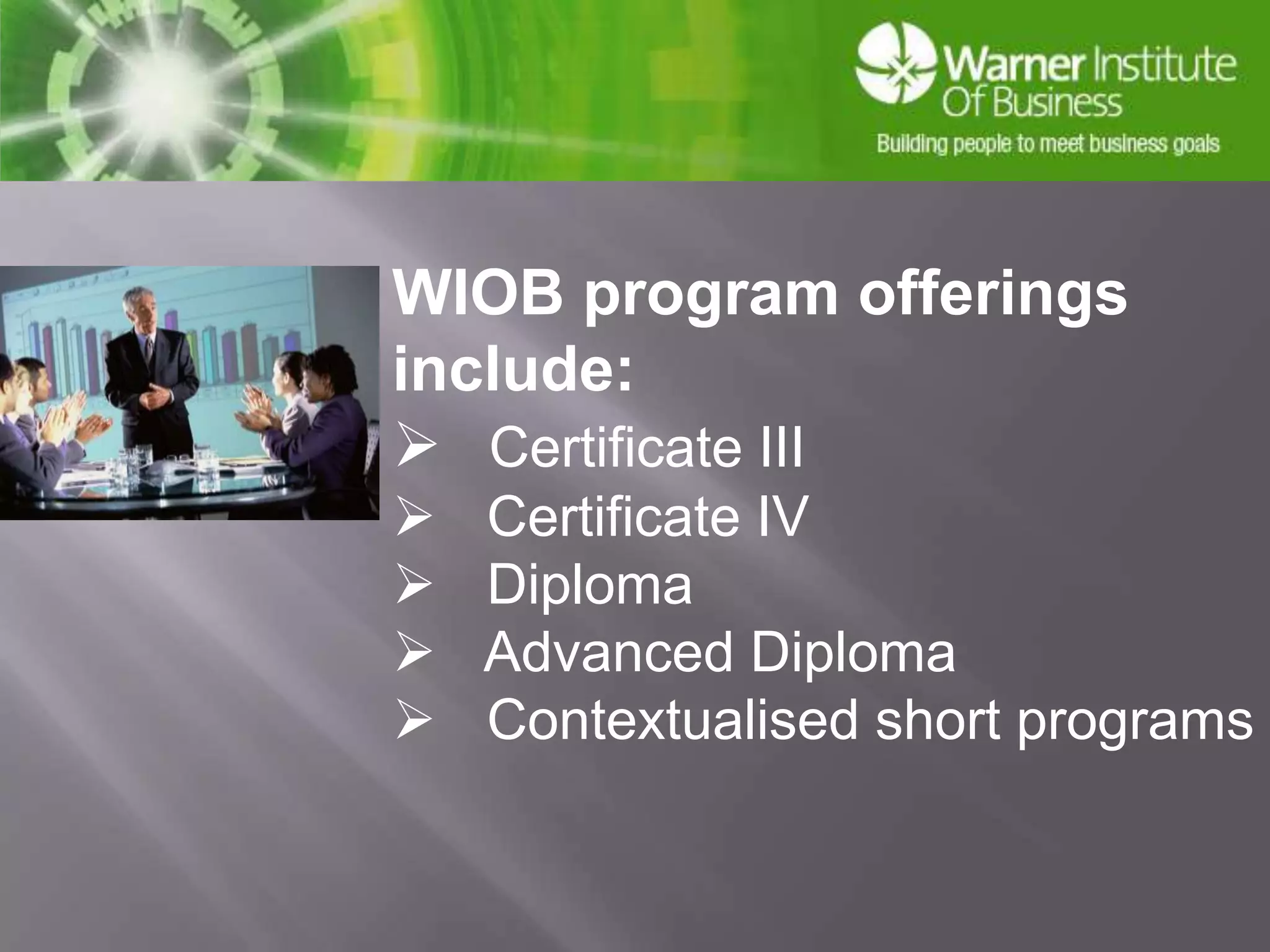 Warner Institute Of Business
Building people to meet business goals

WIOB program offerings include:
➢ Certificate III
➢ Certificate IV
➢ Diploma
➢ Advanced Diploma
➢ Contextualised short programs